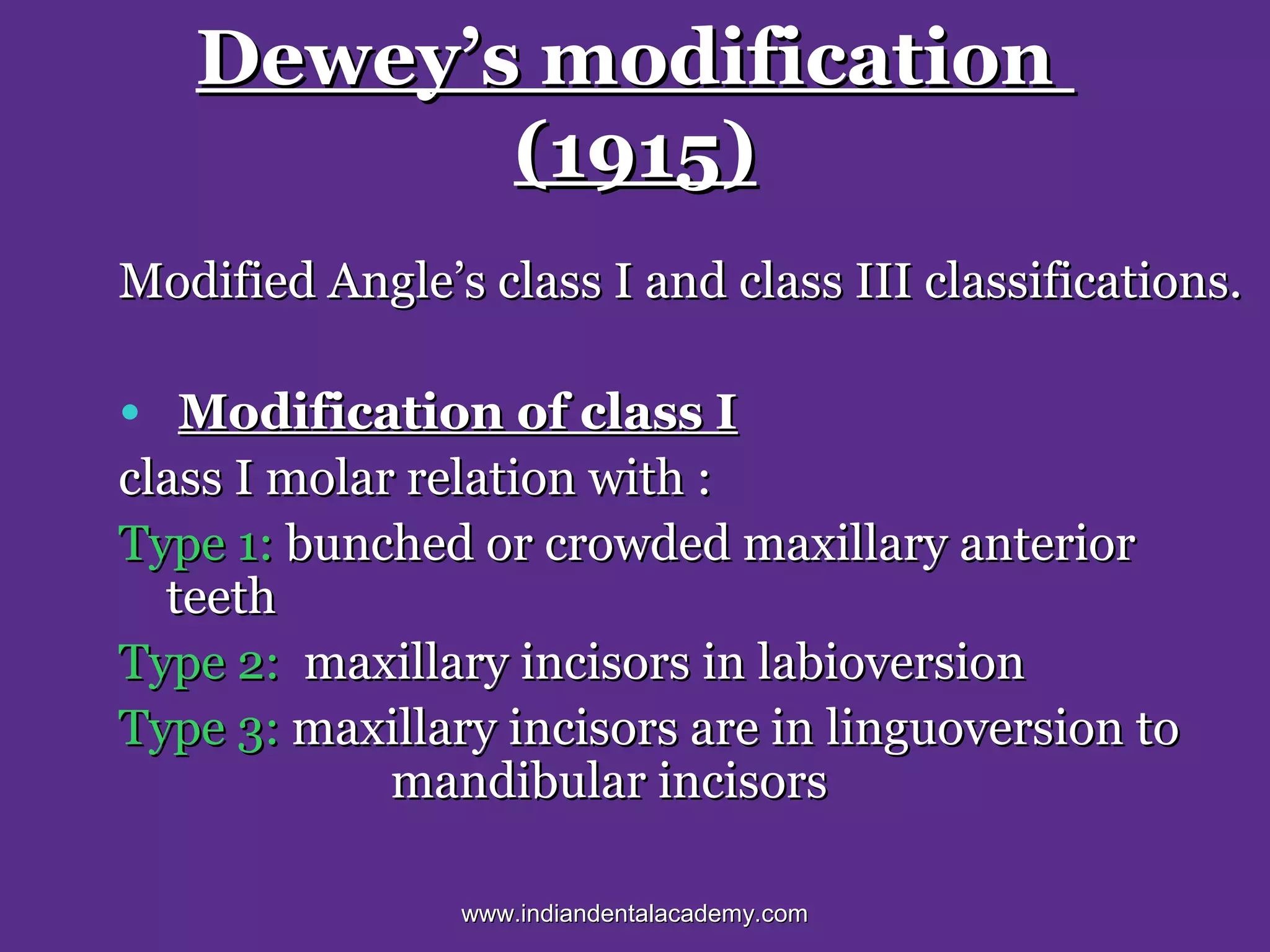 Dewey's modification (1915)

Modified Angle's class I and class III classifications.

• Modification of class I

class I molar relation with :

Type 1: bunched or crowded maxillary anterior teeth

Type 2: maxillary incisors in labioversion

Type 3: maxillary incisors are in linguoversion to mandibular incisors

www.indiandentalacademy.com